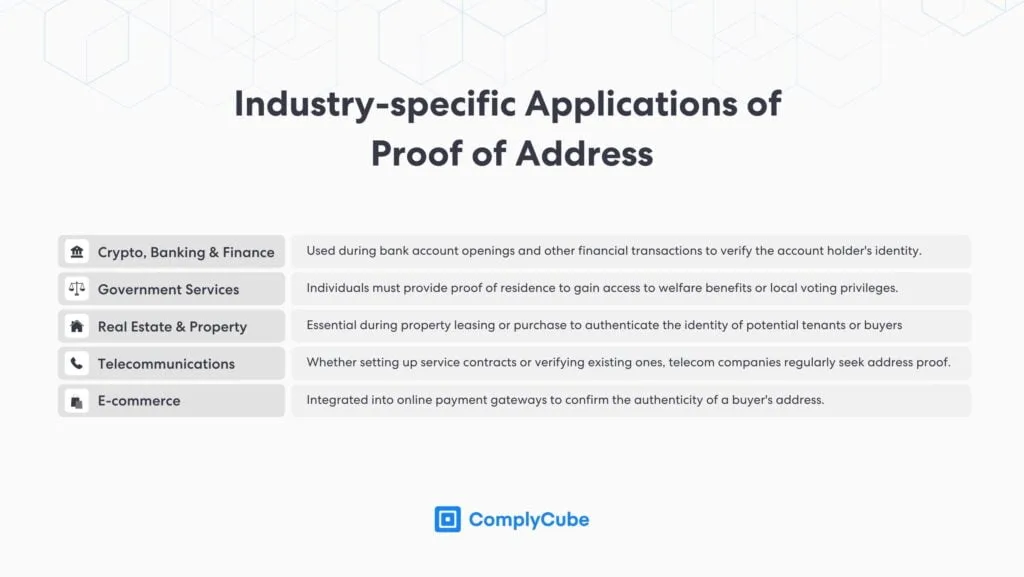 Industry-specific Applications of Proof of Address

| | |
|---|---|
| Crypto, Banking & Finance | Used during bank account openings and other financial transactions to verify the account holder's identity. |
| Government Services | Individuals must provide proof of residence to gain access to welfare benefits or local voting privileges. |
| Real Estate & Property | Essential during property leasing or purchase to authenticate the identity of potential tenants or buyers |
| Telecommunications | Whether setting up service contracts or verifying existing ones, telecom companies regularly seek address proof. |
| E-commerce | Integrated into online payment gateways to confirm the authenticity of a buyer's address. |

ComplyCube